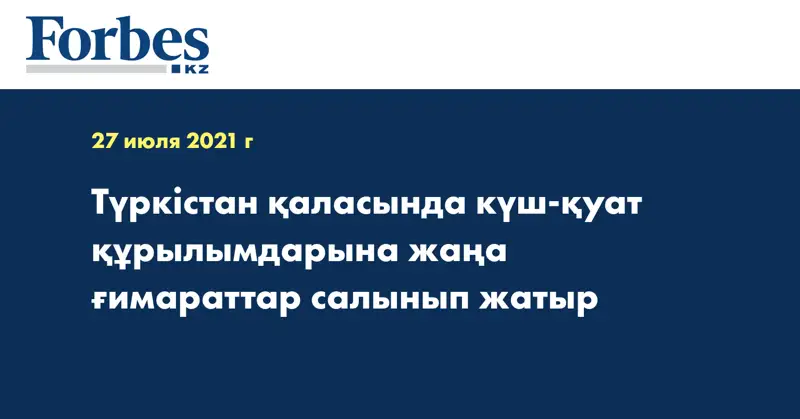 Forbes
KZ

27 июля 2021 г

Түркістан қаласында күш-қуат құрылымдарына жаңа ғимараттар салынып жатыр